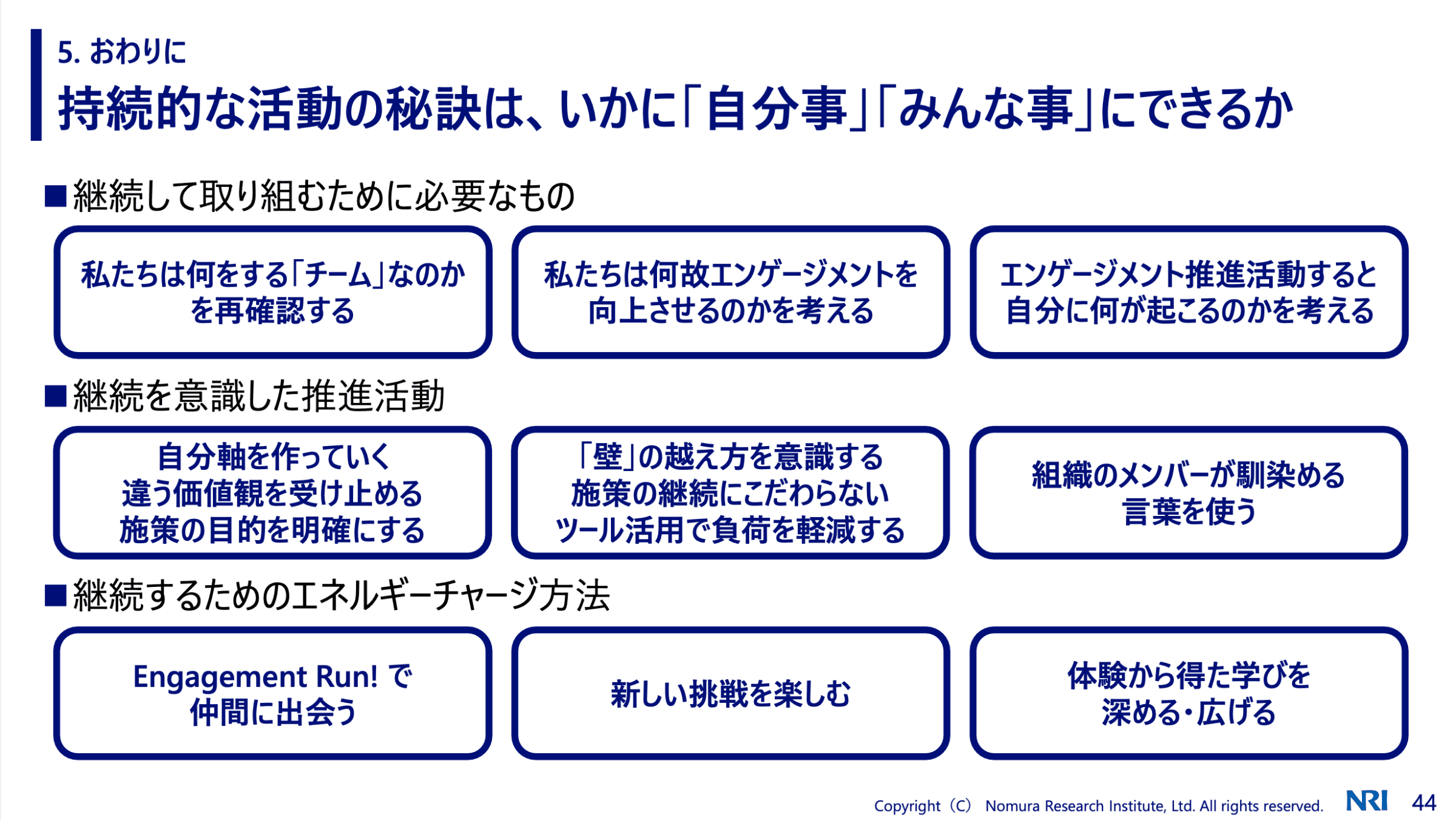 5. おわりに

持続的な活動の秘訣は、いかに「自分事」「みんな事」にできるか

■継続して取り組むために必要なもの

私たちは何をする「チーム」なのかを再確認する

私たちは何故エンゲージメントを向上させるのかを考える

エンゲージメント推進活動すると自分に何が起こるのかを考える

■継続を意識した推進活動

自分軸を作っていく
違う価値観を受け止める
施策の目的を明確にする

「壁」の越え方を意識する
施策の継続にこだわらない
ツール活用で負荷を軽減する

組織のメンバーが馴染める言葉を使う

■継続するためのエネルギーチャージ方法

Engagement Run! で仲間に出会う

新しい挑戦を楽しむ

体験から得た学びを深める・広げる

Copyright（C） Nomura Research Institute, Ltd. All rights reserved.

NRI

44